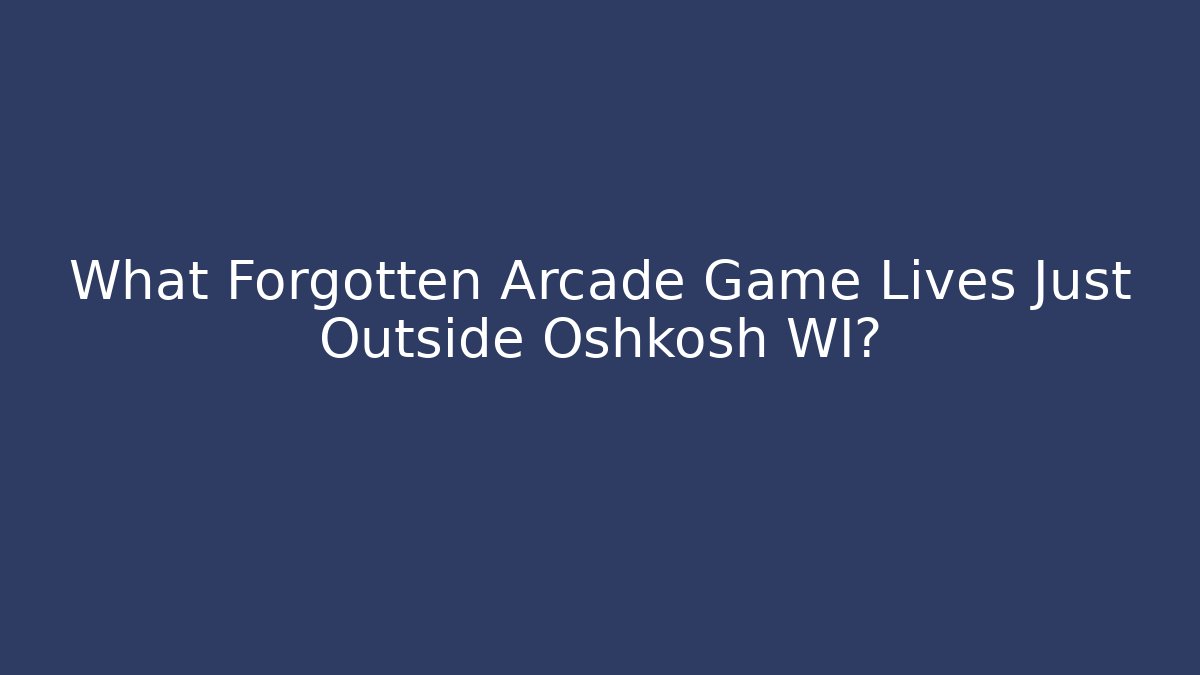 What Forgotten Arcade Game Lives Just Outside Oshkosh WI?